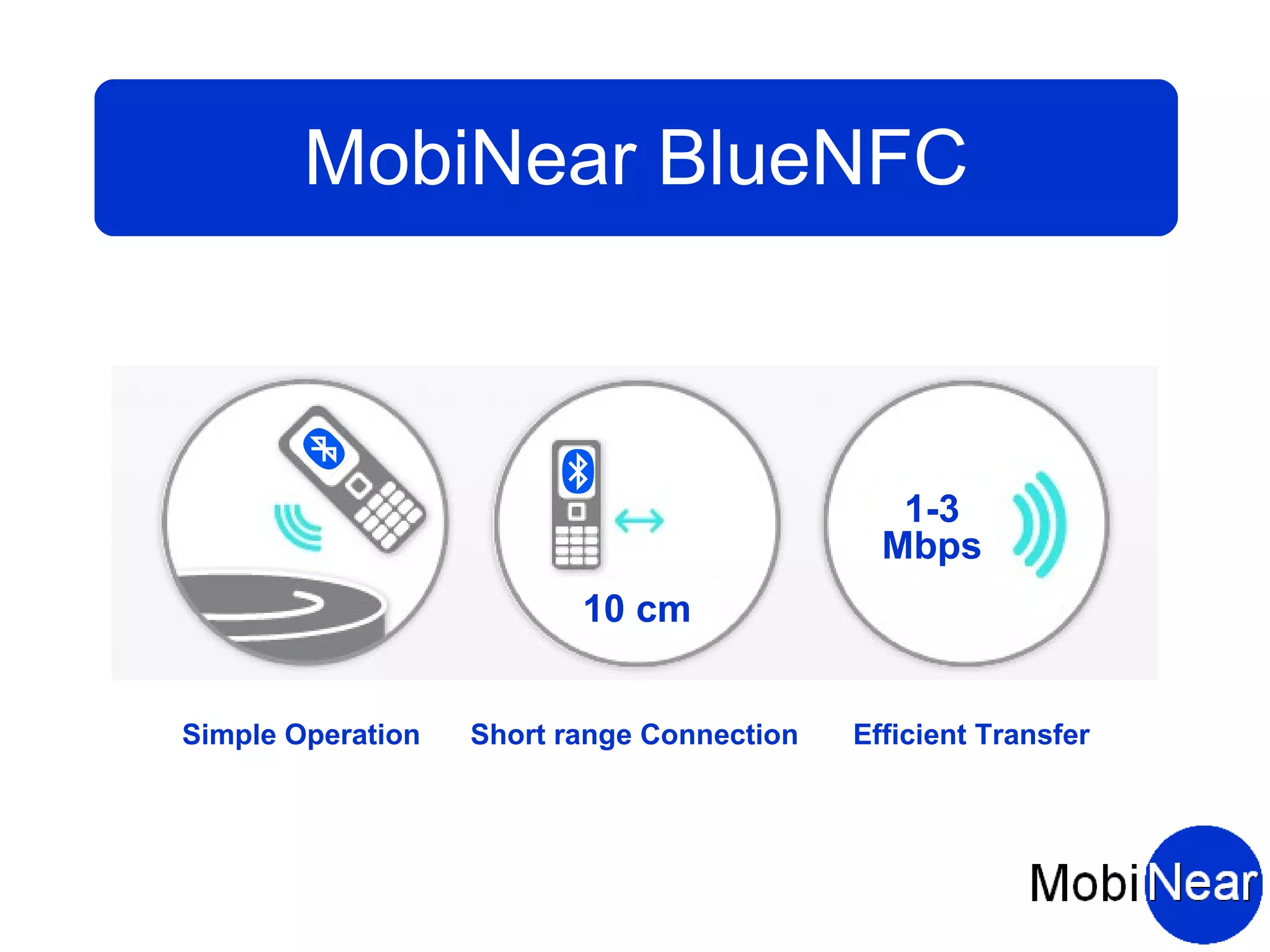 MobiNear BlueNFC

10 cm

1-3 Mbps

Simple Operation

Short range Connection

Efficient Transfer

MobiNear